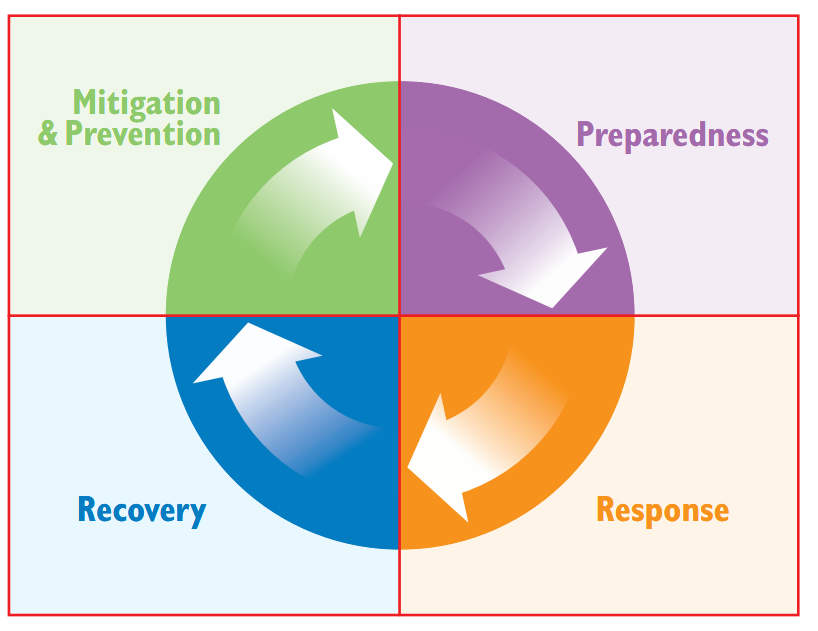 Mitigation & Prevention

Preparedness

Recovery

Response